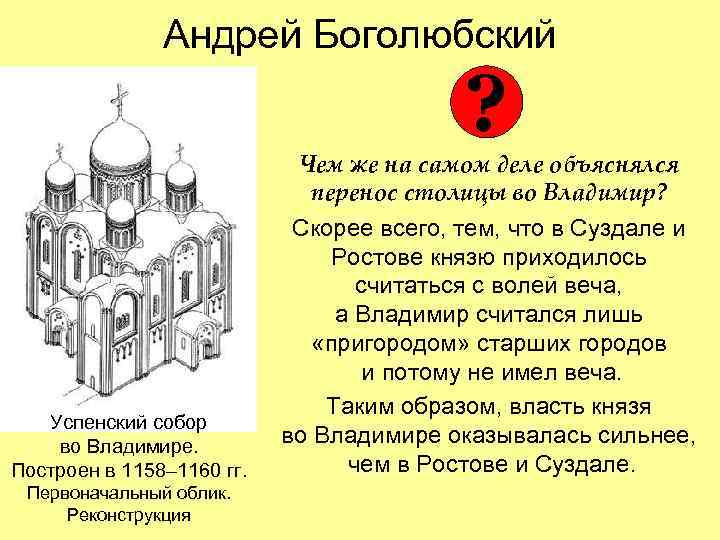 Андрей Боголюбский

?

Чем же на самом деле объяснялся перенос столицы во Владимир?

Скорее всего, тем, что в Суздале и Ростове князю приходилось считаться с волей веча, а Владимир считался лишь «пригородом» старших городов и потому не имел веча.

Таким образом, власть князя во Владимире оказывалась сильнее, чем в Ростове и Суздале.

Успенский собор во Владимире. Построен в 1158–1160 гг. Первоначальный облик. Реконструкция